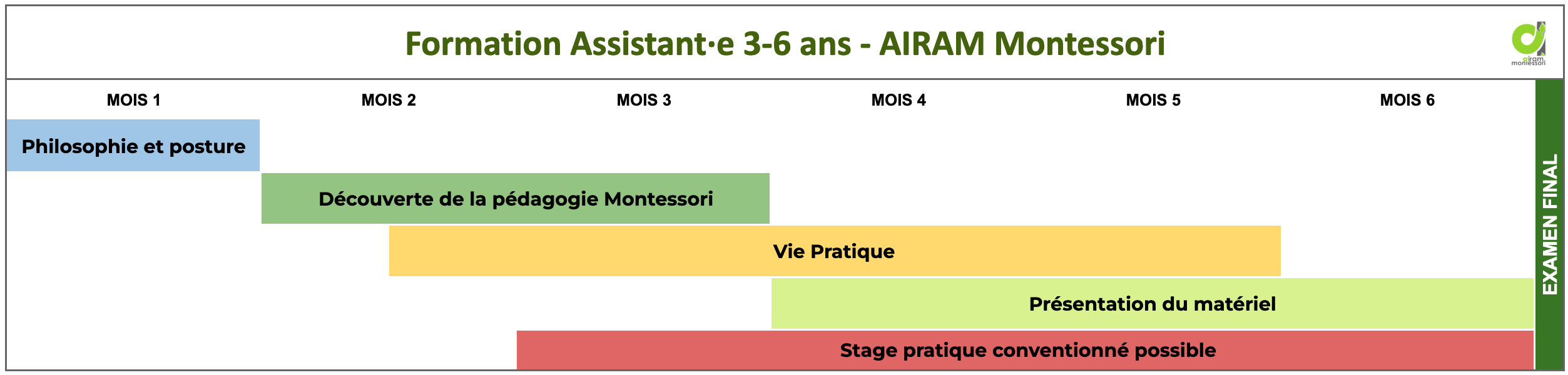 Formation Assistant·e 3-6 ans - AIRAM Montessori

airam montessori

MOIS 1 MOIS 2 MOIS 3 MOIS 4 MOIS 5 MOIS 6

Philosophie et posture

Découverte de la pédagogie Montessori

Vie Pratique

Présentation du matériel

Stage pratique conventionné possible

EXAMEN FINAL